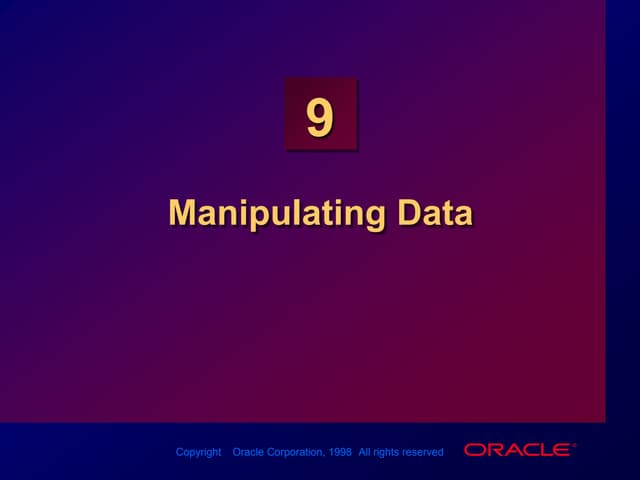 9

Manipulating Data

Copyright Oracle Corporation, 1998 All rights reserved

ORACLE®